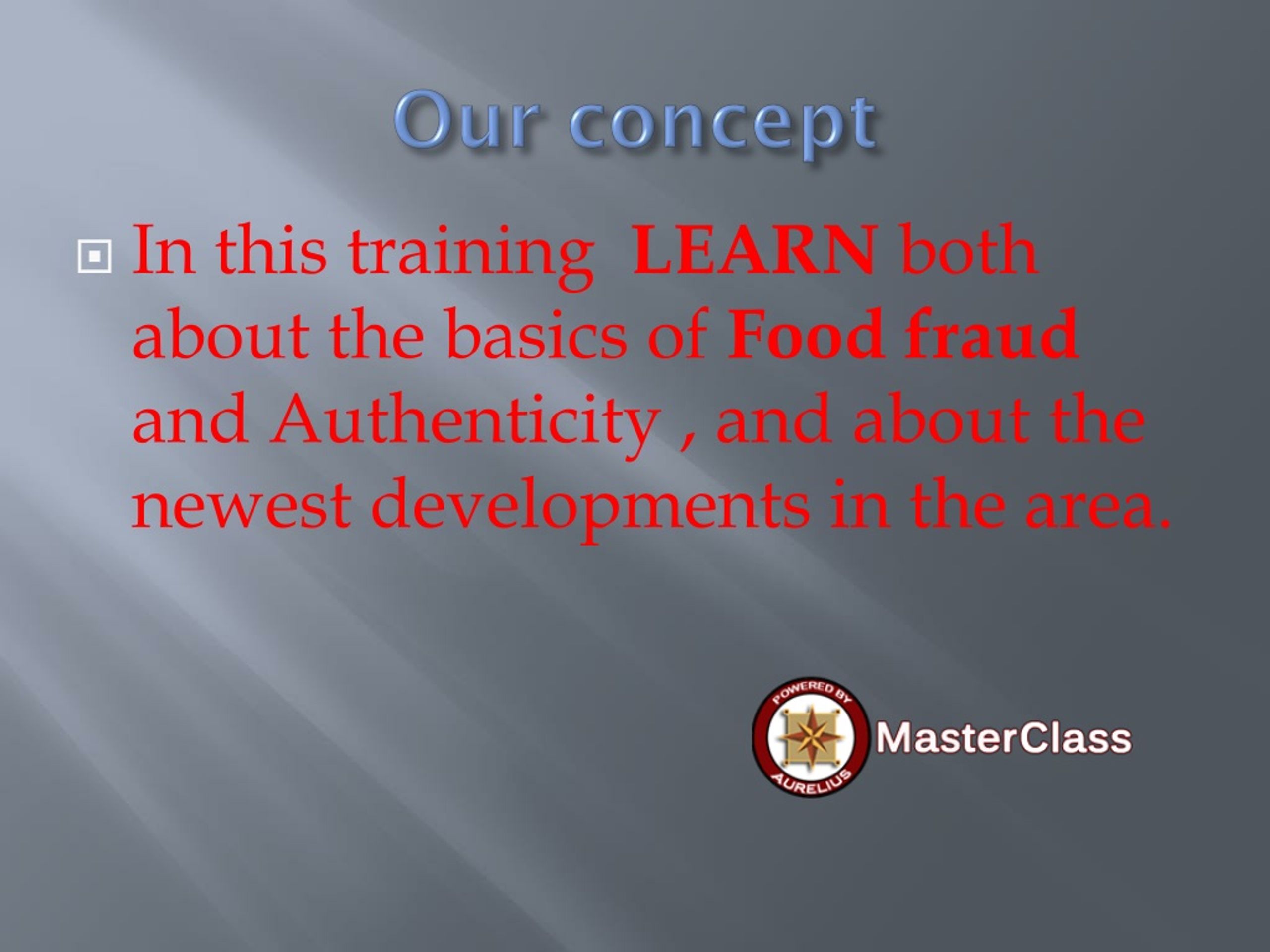 Our concept

In this training LEARN both about the basics of Food fraud and Authenticity , and about the newest developments in the area.

POWERED BY
AURELIUS
MasterClass